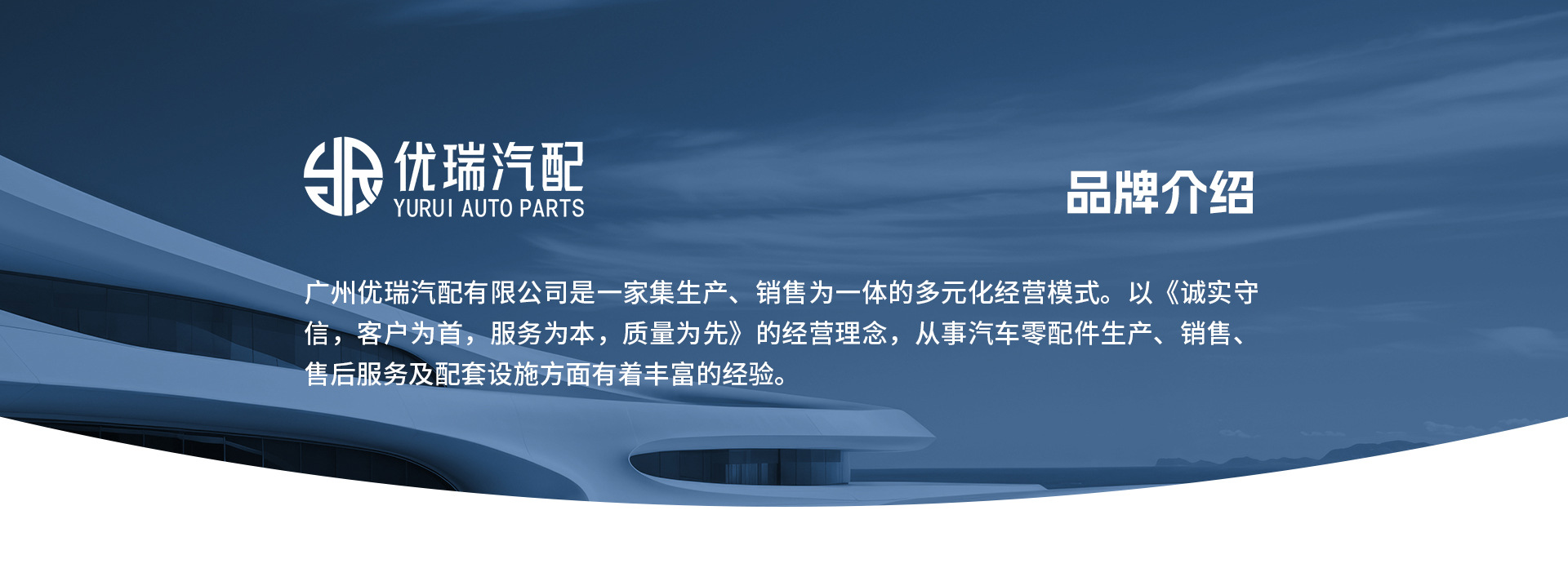 优瑞汽配
YURUI AUTO PARTS

品牌介绍

广州优瑞汽配有限公司是一家集生产、销售为一体的多元化经营模式。以《诚实守信，客户为首，服务为本，质量为先》的经营理念，从事汽车零配件生产、销售、售后服务及配套设施方面有着丰富的经验。